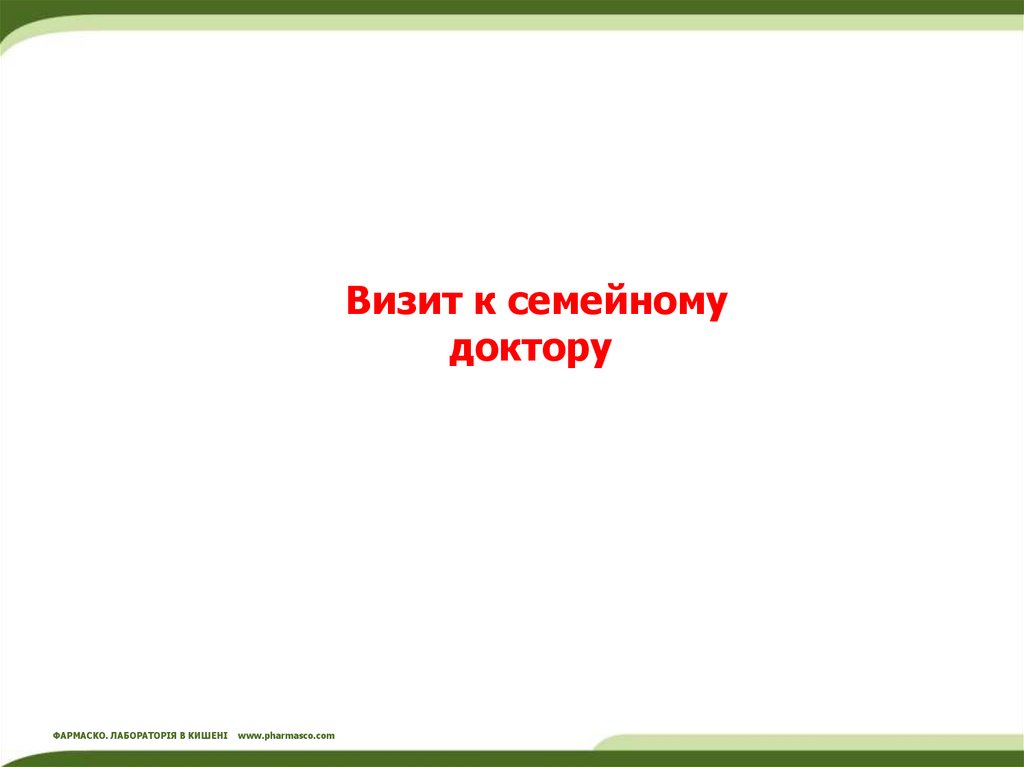 Визит к семейному доктору

ФАРМАСКО. ЛАБОРАТОРІЯ В КИШЕНІ www.pharmasco.com